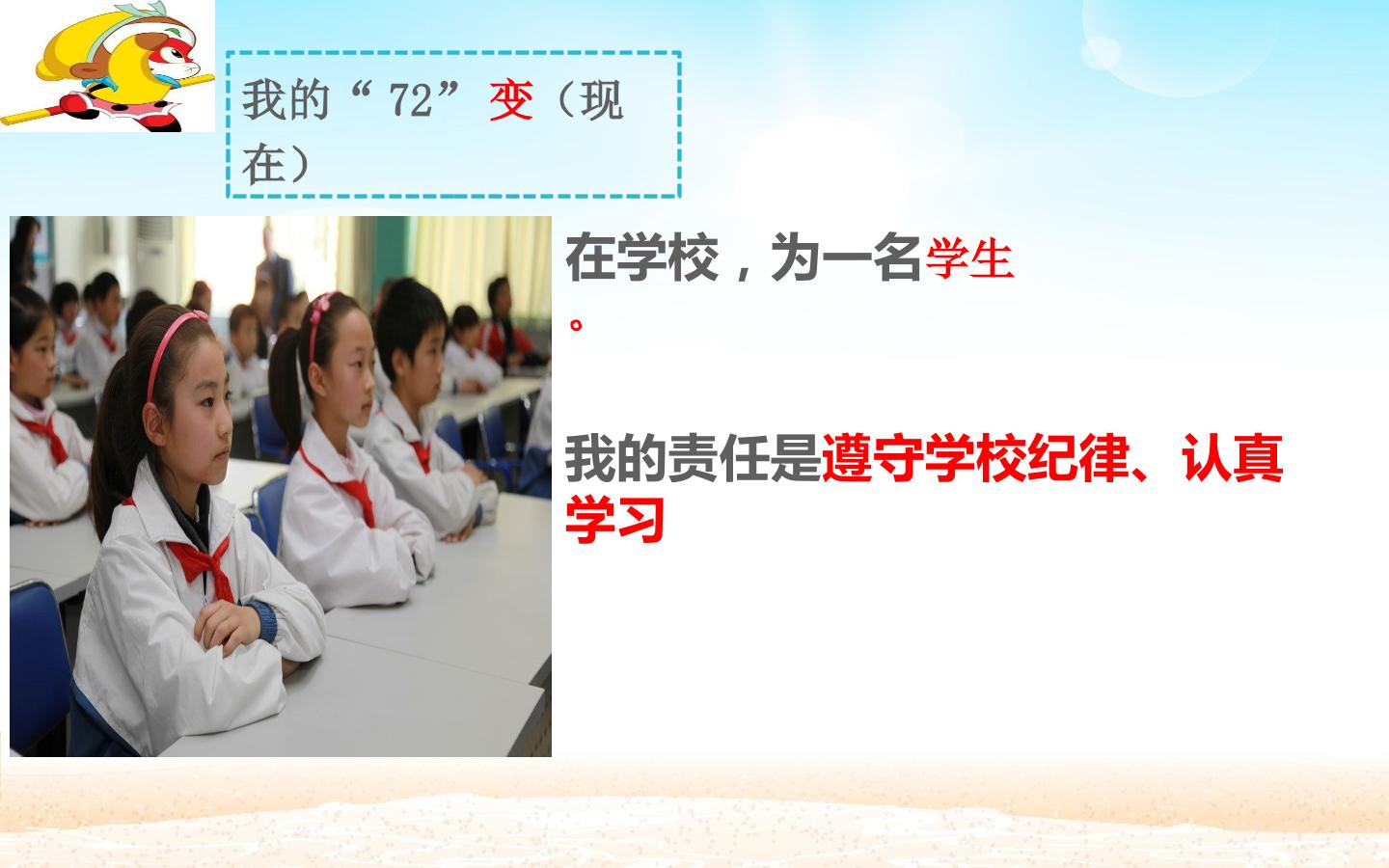 我的“72”变(现在)

在学校，为一名学生。

我的责任是遵守学校纪律、认真学习